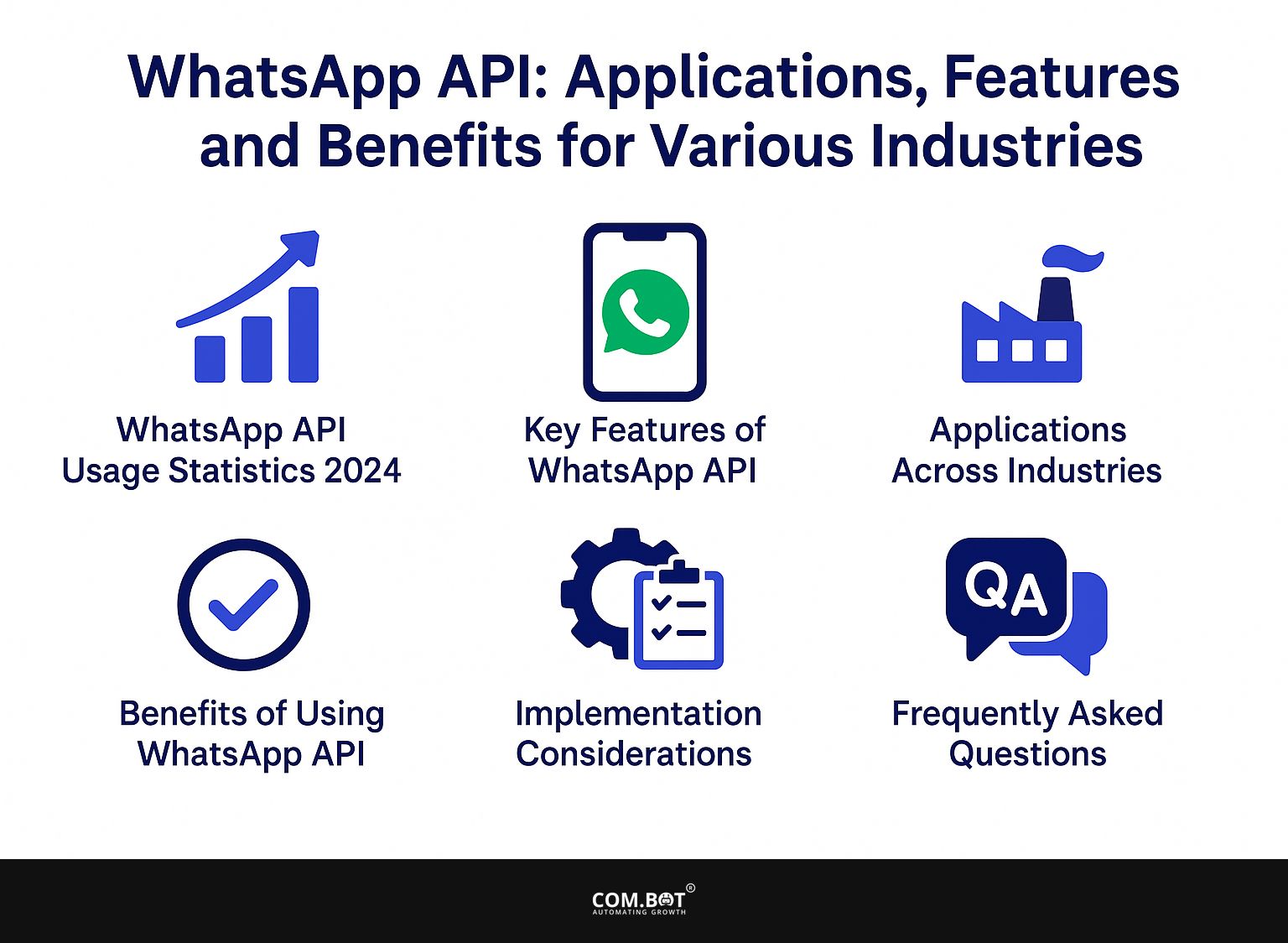 WhatsApp API: Applications, Features and Benefits for Various Industries

WhatsApp API Usage Statistics 2024

Key Features of WhatsApp API

Applications Across Industries

Benefits of Using WhatsApp API

Implementation Considerations

QA

Frequently Asked Questions

COM.BOT®
AUTOMATING GROWTH